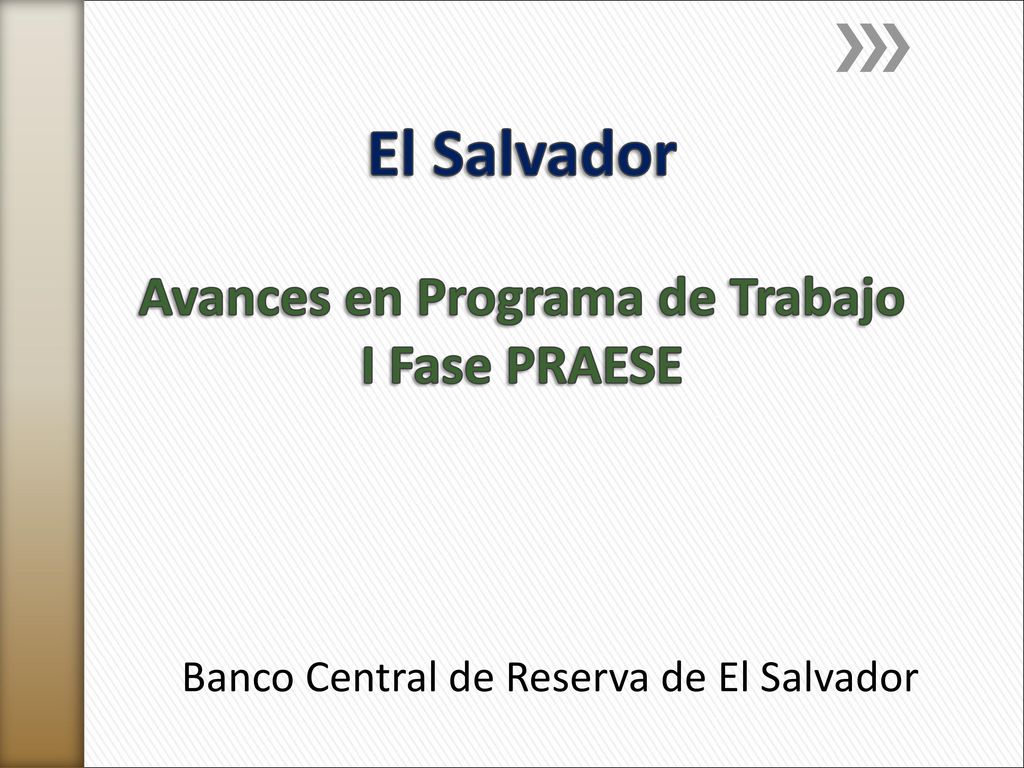 El Salvador

Avances en Programa de Trabajo
I Fase PRAESE

Banco Central de Reserva de El Salvador